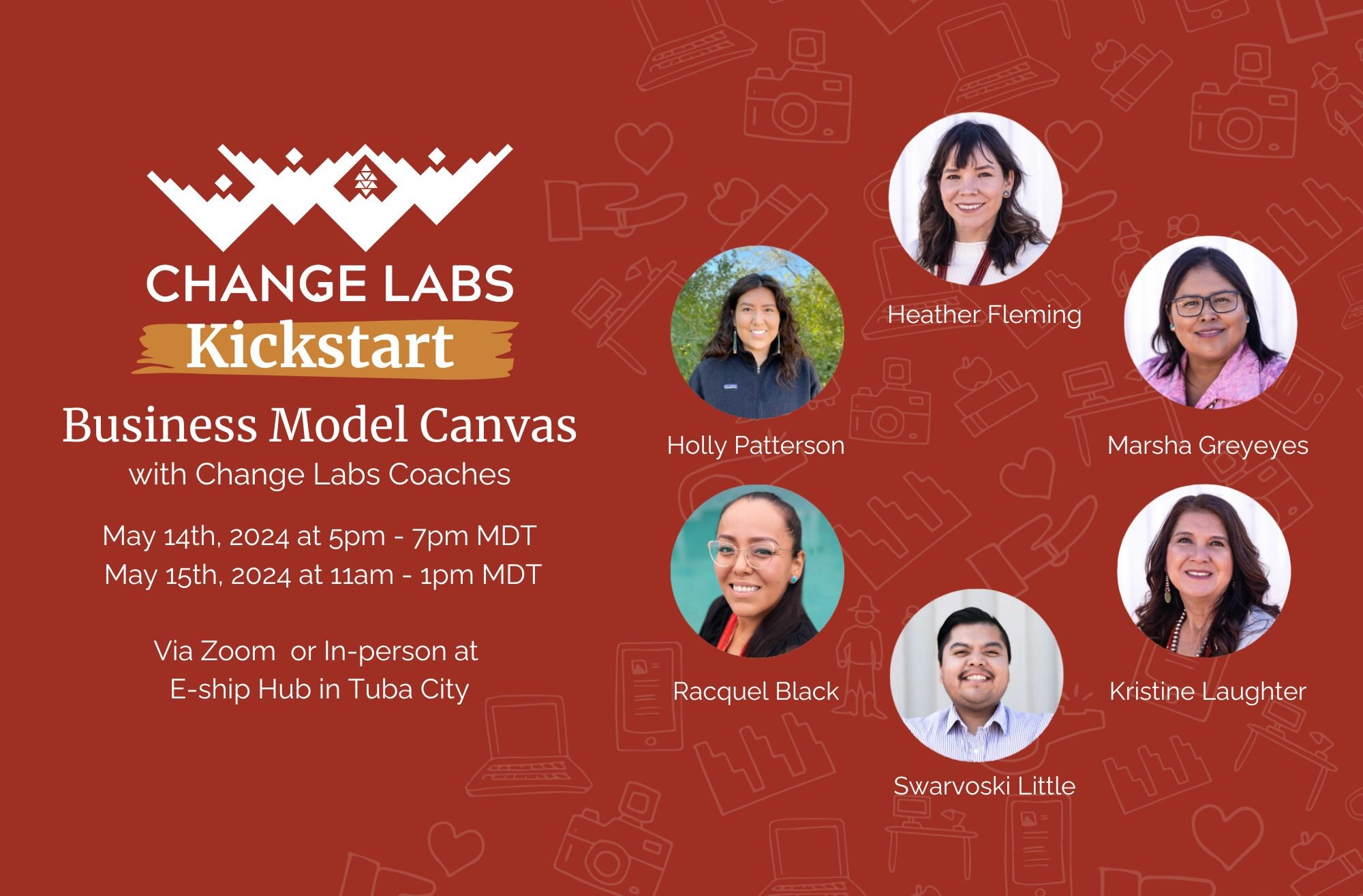 CHANGE LABS
Kickstart

Business Model Canvas
with Change Labs Coaches

May 14th, 2024 at 5pm - 7pm MDT
May 15th, 2024 at 11am - 1pm MDT

Via Zoom or In-person at
E-ship Hub in Tuba City

Heather Fleming

Holly Patterson

Marsha Greyeyes

Racquel Black

Kristine Laughter

Swarvoski Little